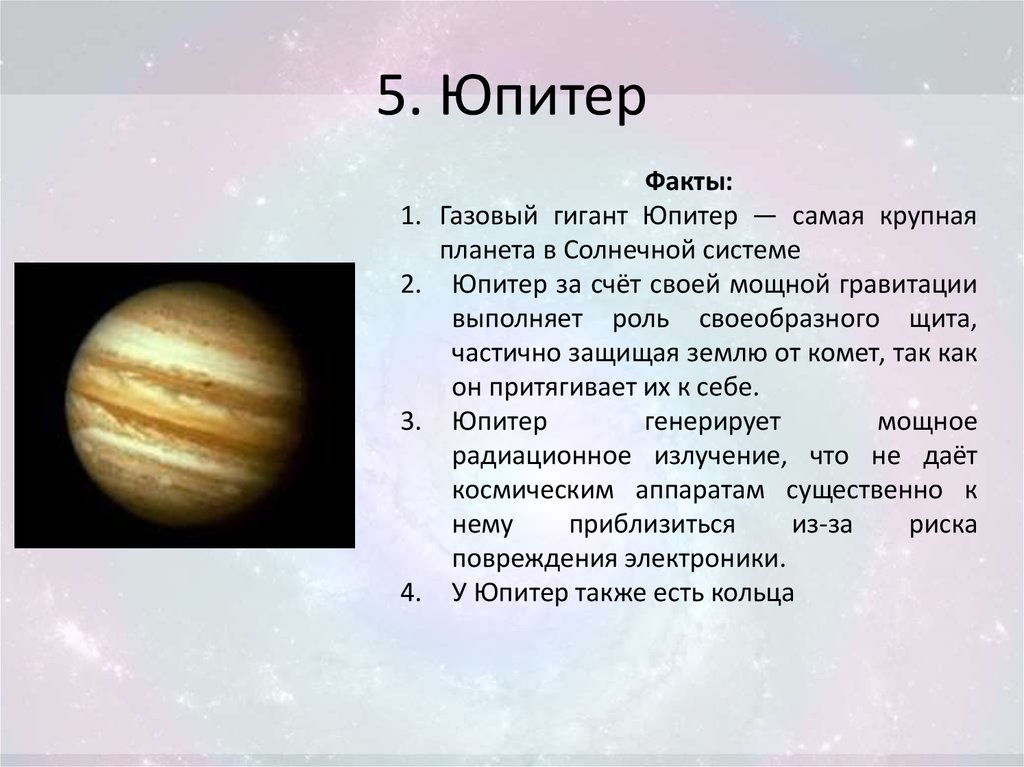 5. Юпитер

Факты:

1. Газовый гигант Юпитер — самая крупная планета в Солнечной системе
2. Юпитер за счёт своей мощной гравитации выполняет роль своеобразного щита, частично защищая землю от комет, так как он притягивает их к себе.
3. Юпитер генерирует мощное радиационное излучение, что не даёт космическим аппаратам существенно к нему приблизиться из-за риска повреждения электроники.
4. У Юпитер также есть кольца